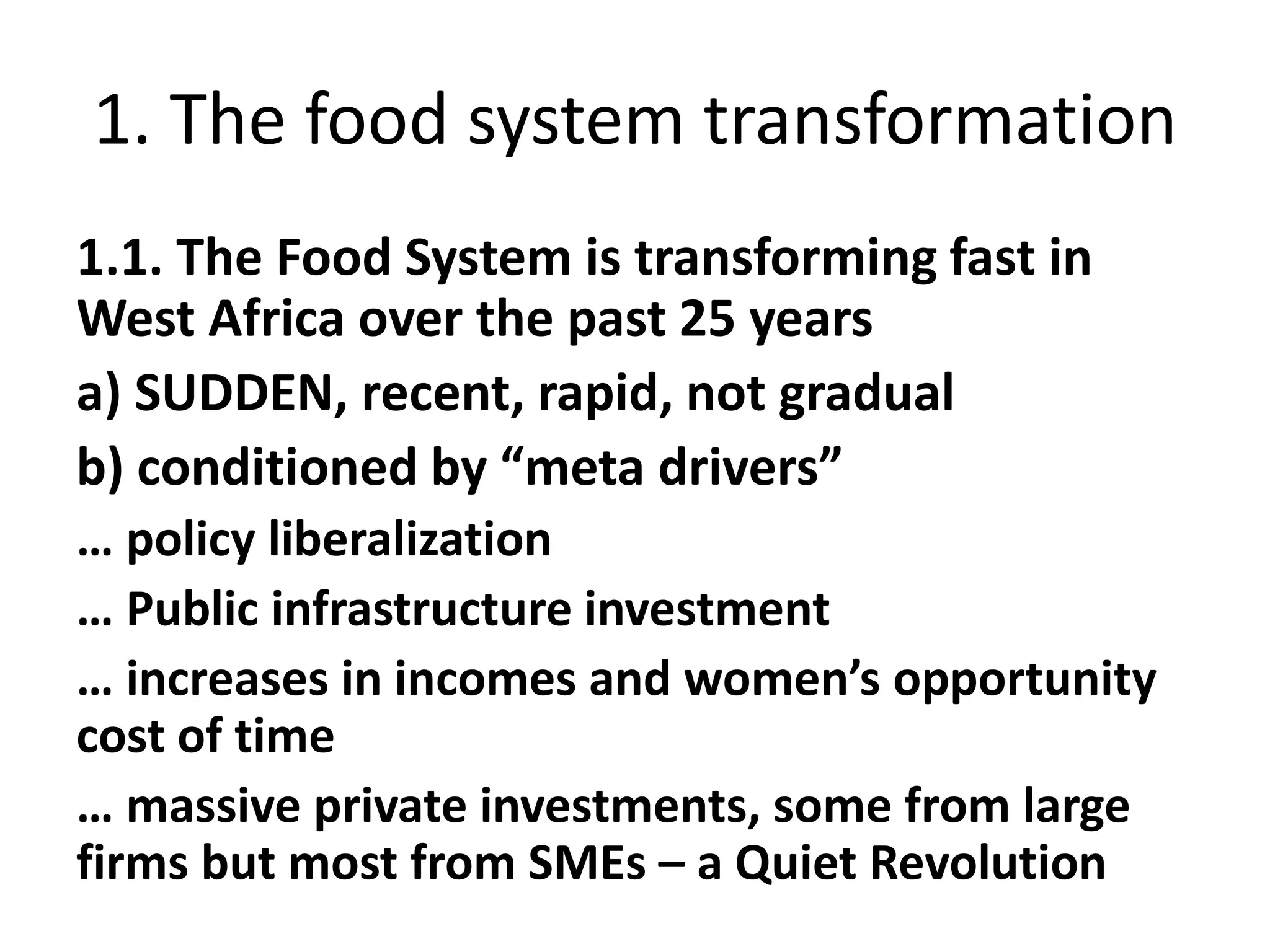 1. The food system transformation

1.1. The Food System is transforming fast in West Africa over the past 25 years

a) SUDDEN, recent, rapid, not gradual

b) conditioned by “meta drivers”

… policy liberalization

… Public infrastructure investment

… increases in incomes and women’s opportunity cost of time

… massive private investments, some from large firms but most from SMEs – a Quiet Revolution